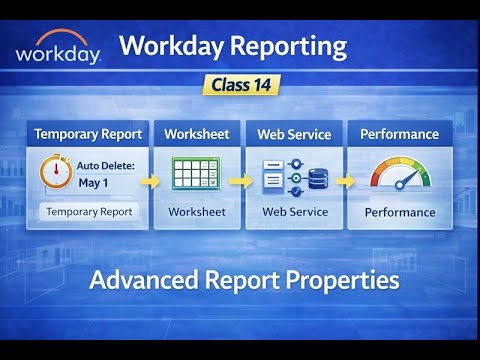 workday
Workday Reporting

Class 14

Temporary Report
Auto Delete:
May 1
Temporary Report

Worksheet
Worksheet

Web Service
Web Service

Performance
Performance

Advanced Report Properties